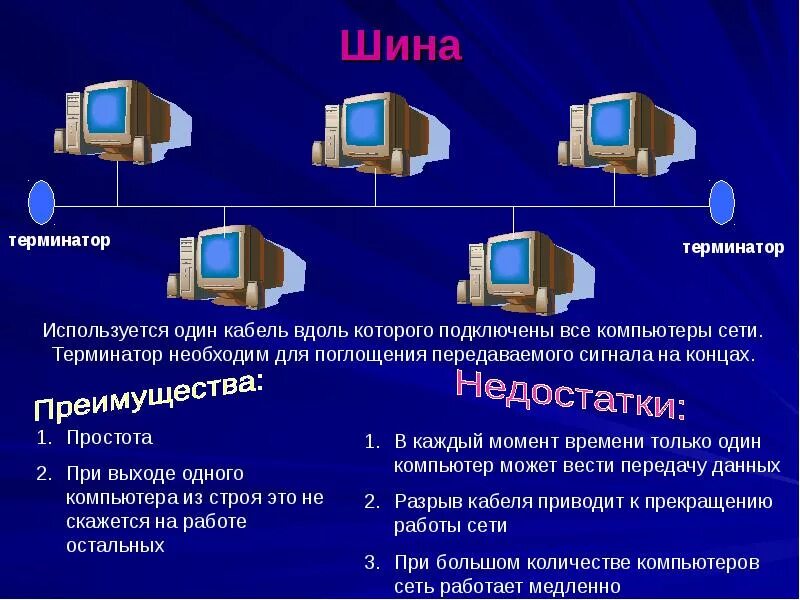 Шина

терминатор

терминатор

Используется один кабель вдоль которого подключены все компьютеры сети. Терминатор необходим для поглощения передаваемого сигнала на концах.

Преимущества:

1. Простота
2. При выходе одного компьютера из строя это не скажется на работе остальных

Недостатки:

1. В каждый момент времени только один компьютер может вести передачу данных
2. Разрыв кабеля приводит к прекращению работы сети
3. При большом количестве компьютеров сеть работает медленно